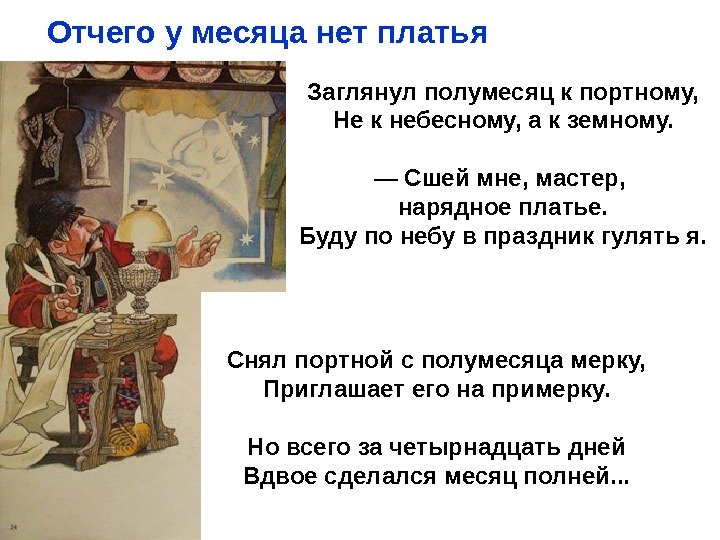 Отчего у месяца нет платья

Заглянул полумесяц к портному,
Не к небесному, а к земному.

— Сшей мне, мастер,
нарядное платье.
Буду по небу в праздник гулять я.

Снял портной с полумесяца мерку,
Приглашает его на примерку.

Но всего за четырнадцать дней
Вдвое сделался месяц полней...

24